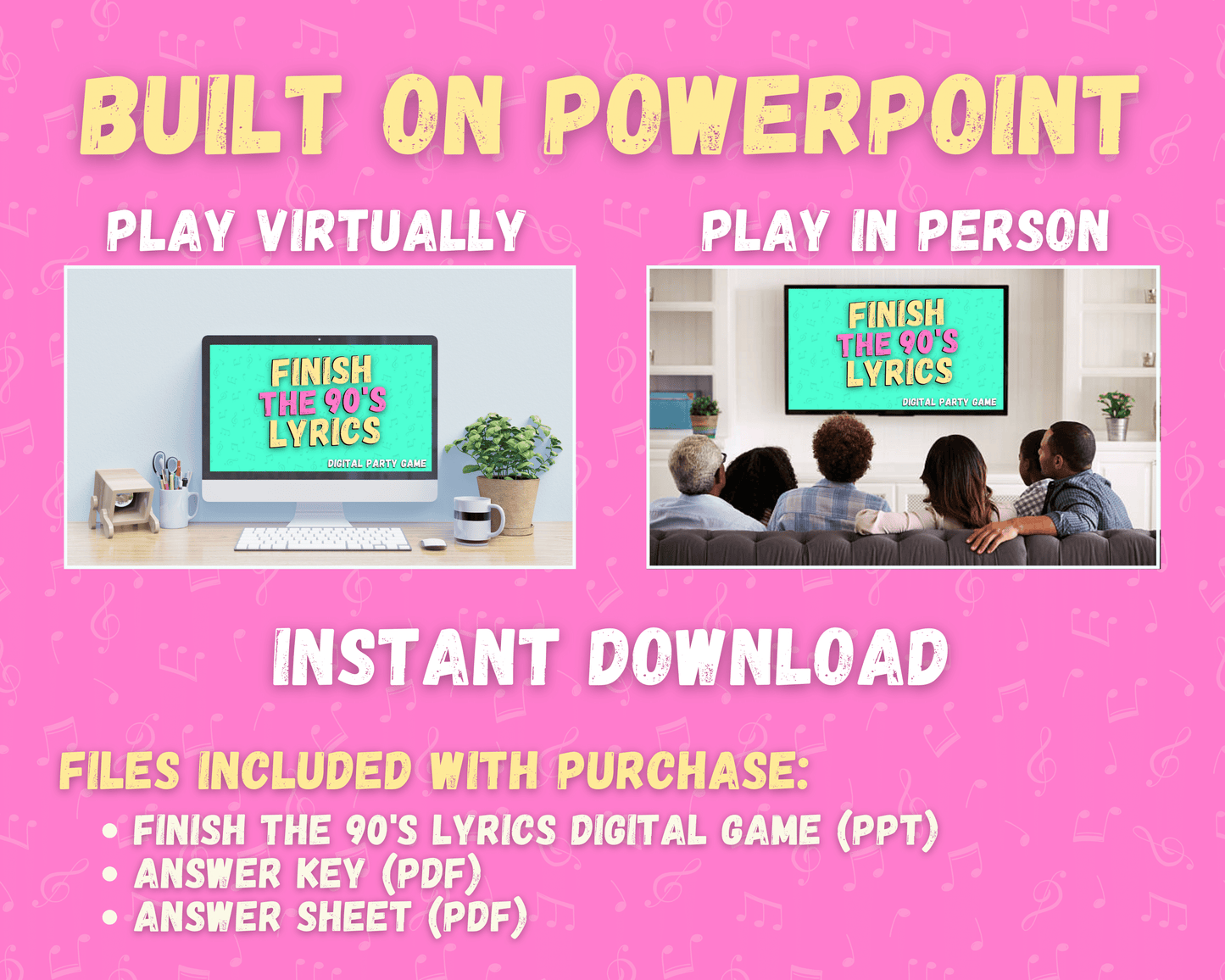 BUILT ON POWERPOINT

PLAY VIRTUALLY

FINISH THE 90'S LYRICS
DIGITAL PARTY GAME

PLAY IN PERSON

FINISH THE 90'S LYRICS
DIGITAL PARTY GAME

INSTANT DOWNLOAD

FILES INCLUDED WITH PURCHASE:
• FINISH THE 90'S LYRICS DIGITAL GAME (PPT)
• ANSWER KEY (PDF)
• ANSWER SHEET (PDF)